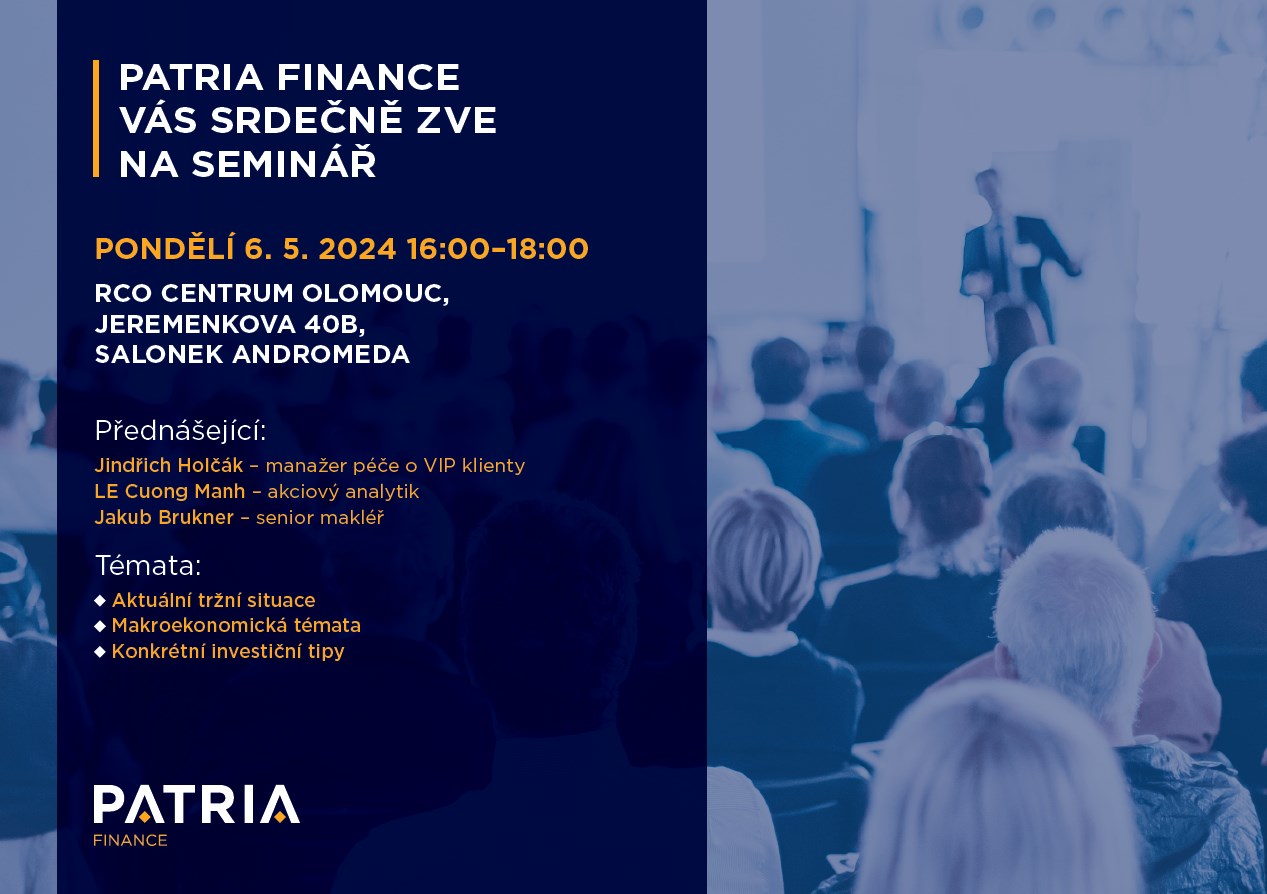 PATRIA FINANCE VÁS SRDEČNĚ ZVE NA SEMINÁŘ

PONDĚLÍ 6. 5. 2024 16:00–18:00

RCO CENTRUM OLOMOUC, JEREMENKOVA 40B, SALONEK ANDROMEDA

Přednášející:
Jindřich Holčák – manažer péče o VIP klienty
LE Cuong Manh – akciový analytik
Jakub Brukner – senior makléř

Témata:
◆ Aktuální tržní situace
◆ Makroekonomická témata
◆ Konkrétní investiční tipy

PATRIA
FINANCE